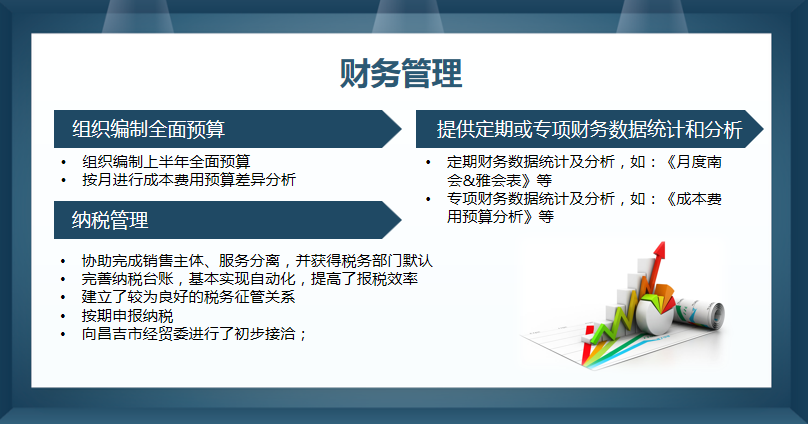 财务管理

组织编制全面预算

• 组织编制上半年全面预算
• 按月进行成本费用预算差异分析

纳税管理

• 协助完成销售主体、服务分离，并获得税务部门默认
• 完善纳税台账，基本实现自动化，提高了报税效率
• 建立了较为良好的税务征管关系
• 按期申报纳税
• 向昌吉市经贸委进行了初步接洽；

提供定期或专项财务数据统计和分析

• 定期财务数据统计及分析，如：《月度南会&雅会表》等
• 专项财务数据统计及分析，如：《成本费用预算分析》等